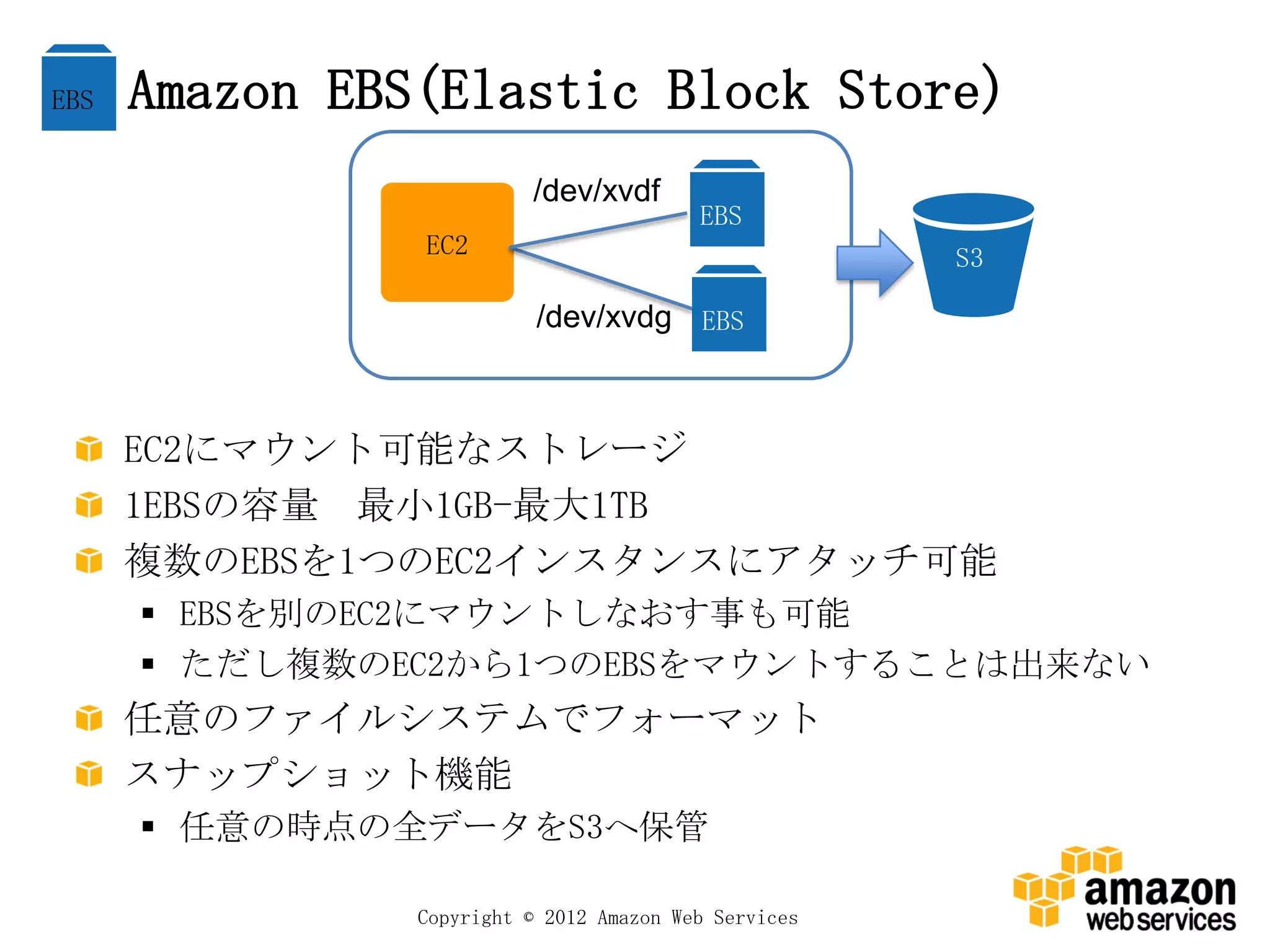 EBS Amazon EBS(Elastic Block Store)

EC2
/dev/xvdf
EBS
/dev/xvdg
EBS
S3

EC2にマウント可能なストレージ
1EBSの容量　最小1GB-最大1TB
複数のEBSを1つのEC2インスタンスにアタッチ可能
▪ EBSを別のEC2にマウントしなおす事も可能
▪ ただし複数のEC2から1つのEBSをマウントすることは出来ない
任意のファイルシステムでフォーマット
スナップショット機能
▪ 任意の時点の全データをS3へ保管

Copyright © 2012 Amazon Web Services

amazon web services